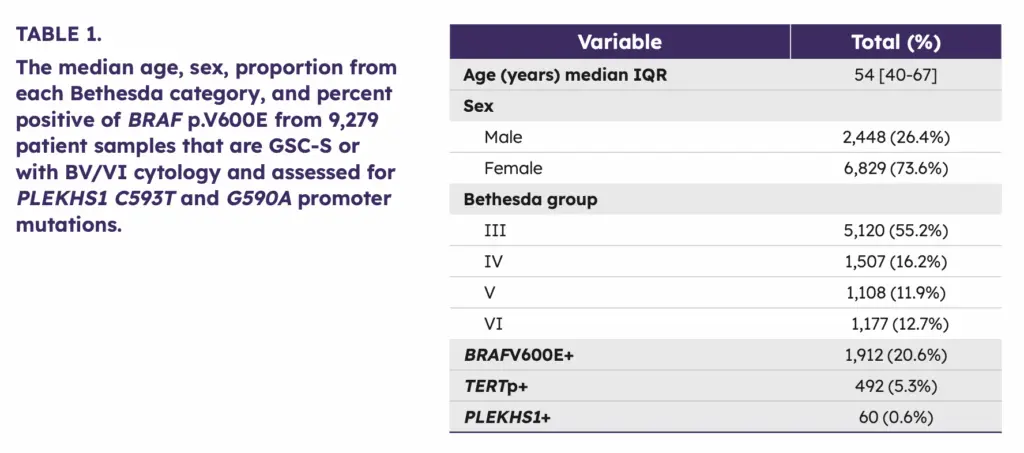 TABLE 1.

The median age, sex, proportion from each Bethesda category, and percent positive of BRAF p.V600E from 9,279 patient samples that are GSC-S or with BV/VI cytology and assessed for PLEKHS1 C593T and G590A promoter mutations.

| Variable | Total (%) |
|---|---|
| Age (years) median IQR | 54 [40-67] |
| Sex | |
| Male | 2,448 (26.4%) |
| Female | 6,829 (73.6%) |
| Bethesda group | |
| III | 5,120 (55.2%) |
| IV | 1,507 (16.2%) |
| V | 1,108 (11.9%) |
| VI | 1,177 (12.7%) |
| BRAFV600E+ | 1,912 (20.6%) |
| TERTp+ | 492 (5.3%) |
| PLEKHS1+ | 60 (0.6%) |